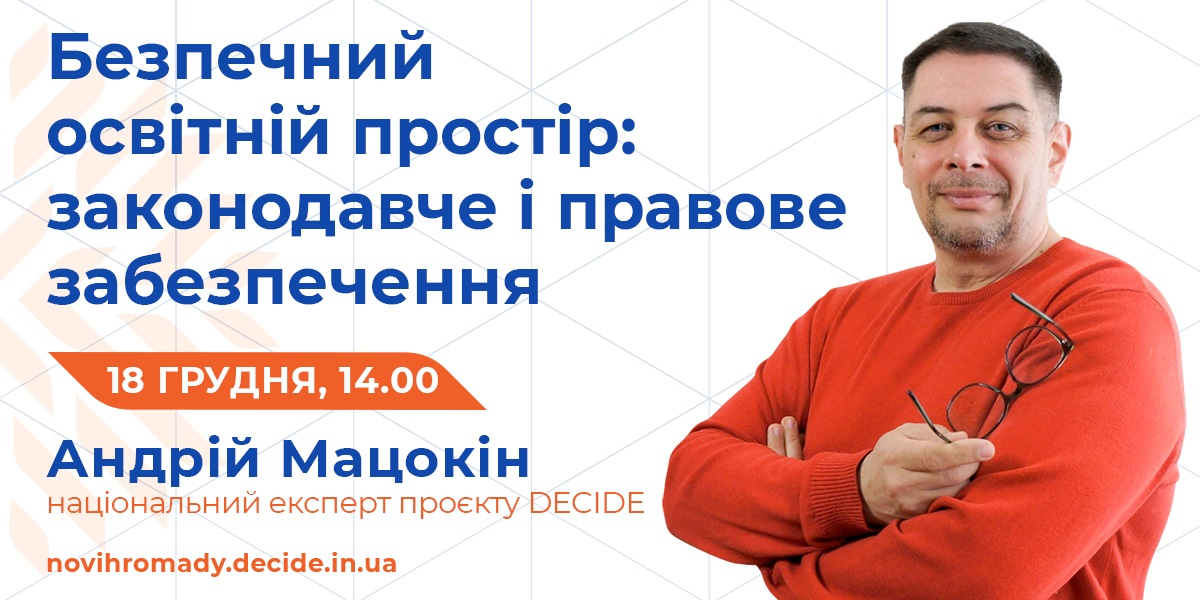 Безпечний освітній простір: законодавче і правове забезпечення

18 ГРУДНЯ, 14.00

Андрій Мацокін
національний експерт проєкту DECIDE

novihromady.decide.in.ua